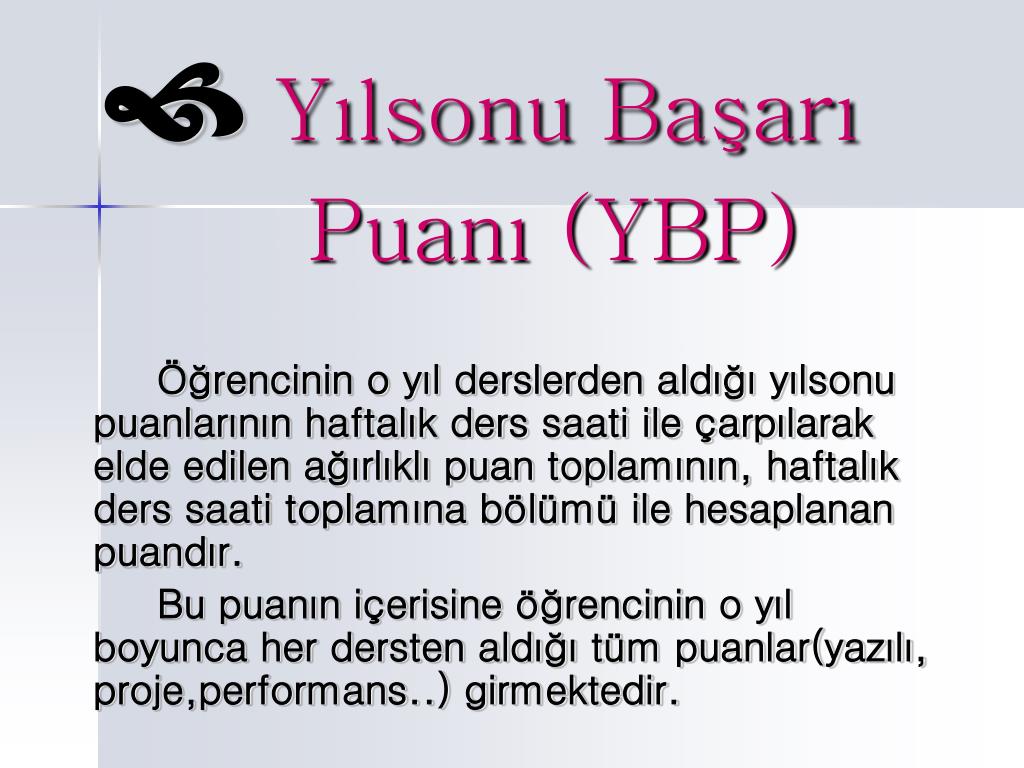 Yılsonu Başarı Puanı (YBP)

Öğrencinin o yıl derslerden aldığı yılsonu puanlarının haftalık ders saati ile çarpılarak elde edilen ağırlıklı puan toplamının, haftalık ders saati toplamına bölümü ile hesaplanan puandır.

Bu puanın içerisine öğrencinin o yıl boyunca her dersten aldığı tüm puanlar(yazılı, proje,performans..) girmektedir.